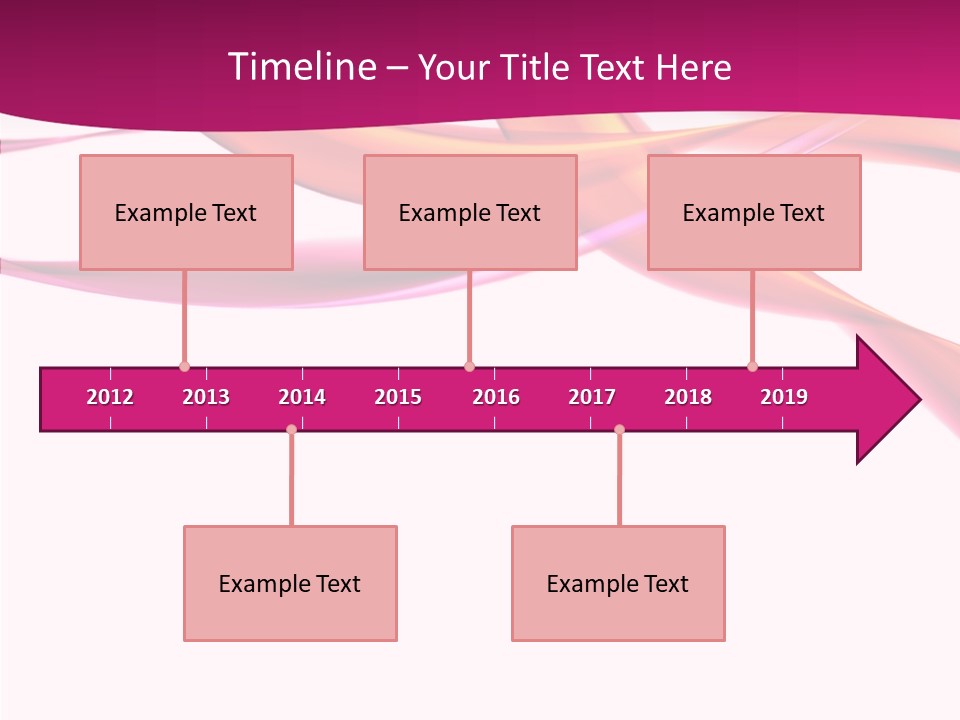 Timeline – Your Title Text Here

Example Text

Example Text

Example Text

2012 2013 2014 2015 2016 2017 2018 2019

Example Text

Example Text